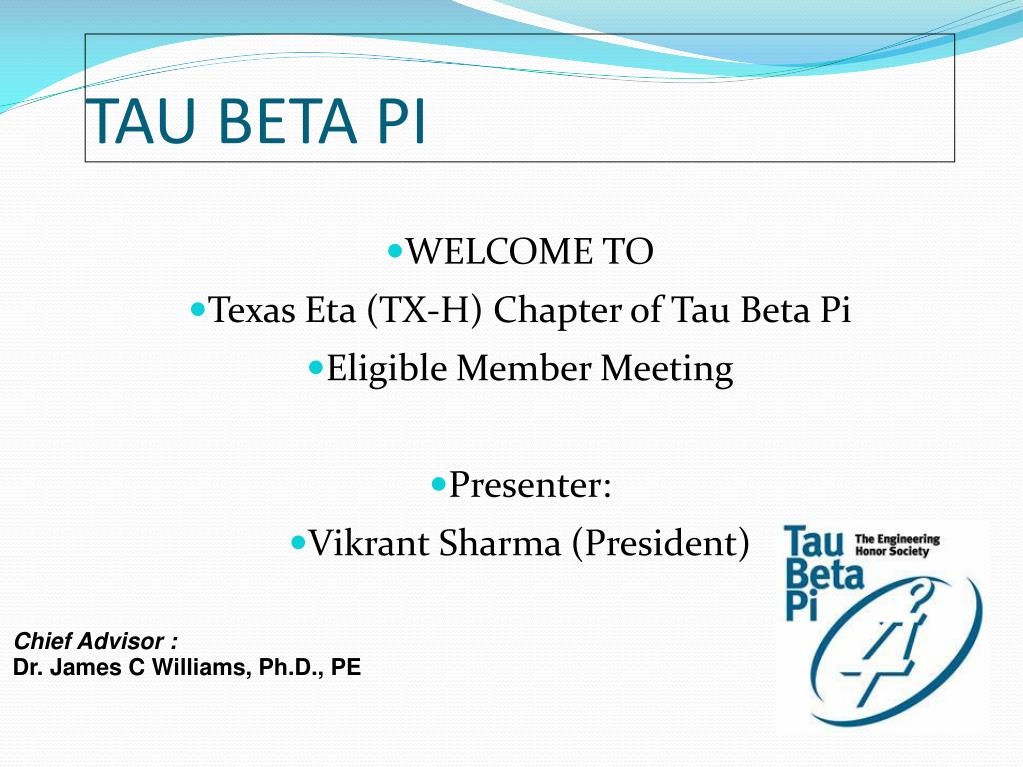 TAU BETA PI

WELCOME TO
Texas Eta (TX-H) Chapter of Tau Beta Pi
Eligible Member Meeting

Presenter:
Vikrant Sharma (President)

Tau Beta Pi The Engineering Honor Society

Chief Advisor :
Dr. James C Williams, Ph.D., PE